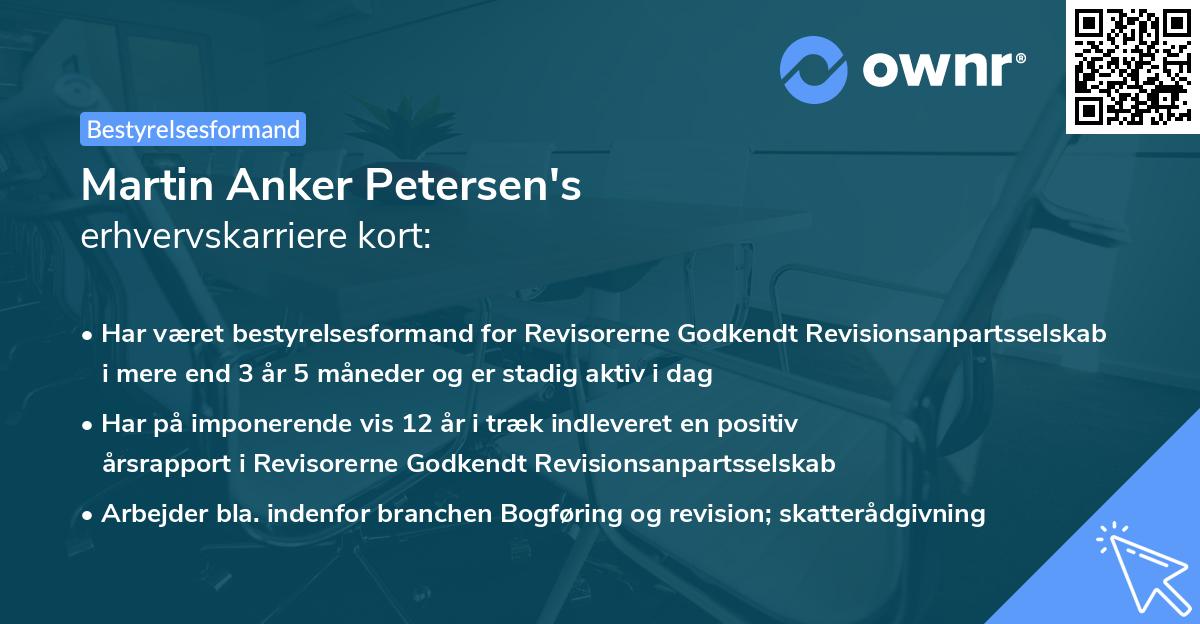 ownr®

Bestyrelsesformand

Martin Anker Petersen's
erhvervskarriere kort:

• Har været bestyrelsesformand for Revisorerne Godkendt Revisionsanpartsselskab i mere end 3 år 5 måneder og er stadig aktiv i dag

• Har på imponerende vis 12 år i træk indleveret en positiv årsrapport i Revisorerne Godkendt Revisionsanpartsselskab

• Arbejder bla. indenfor branchen Bogføring og revision; skatterådgivning